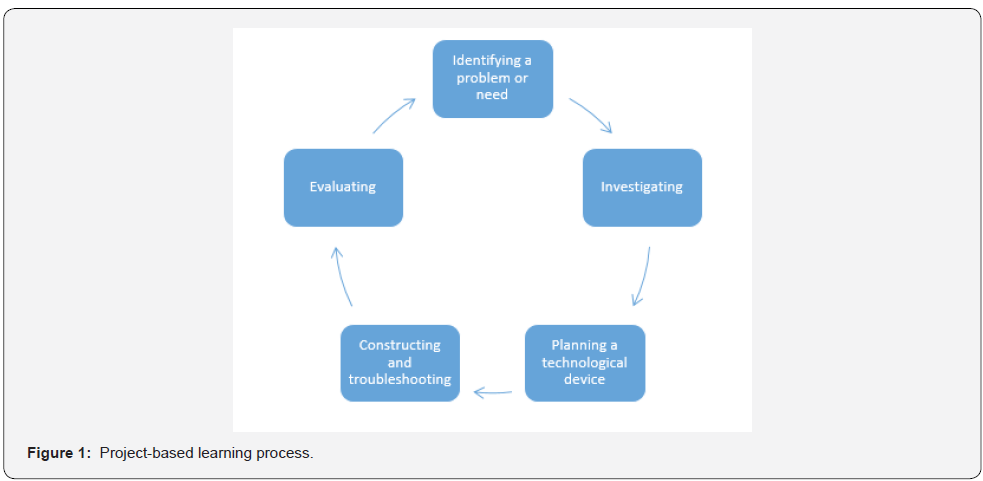 Identifying a problem or need

Investigating

Planning a technological device

Constructing and troubleshooting

Evaluating

**Figure 1:** Project-based learning process.